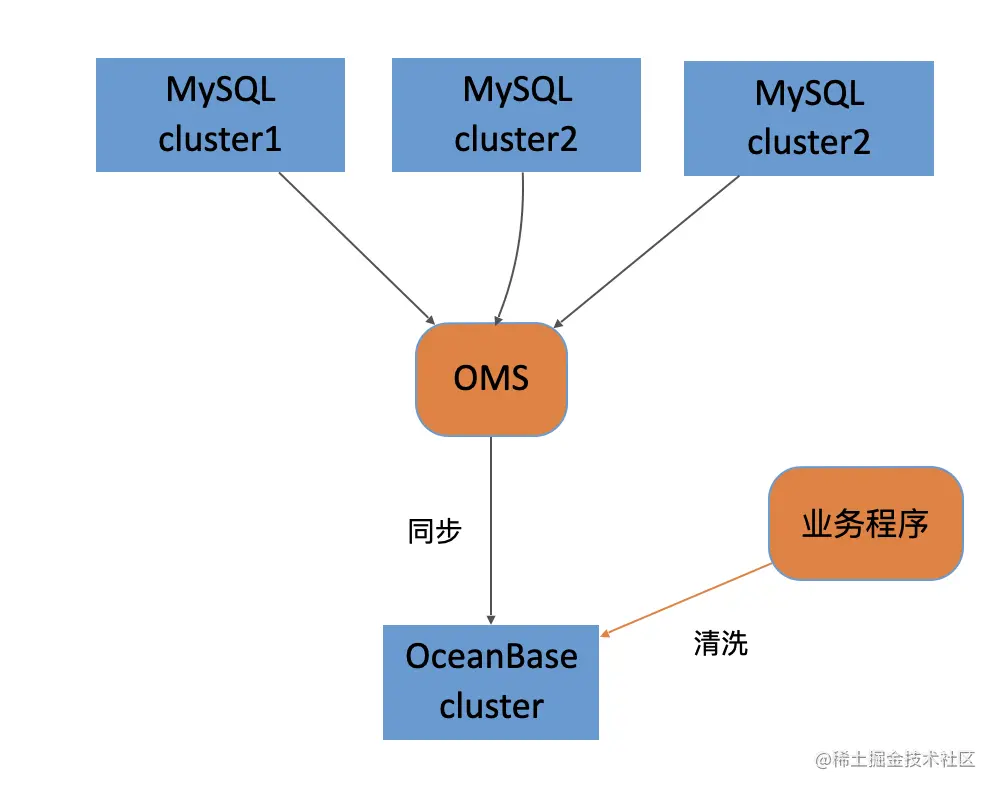 MySQL cluster1

MySQL cluster2

MySQL cluster2

OMS

同步

业务程序

清洗

OceanBase cluster

@稀土掘金技术社区